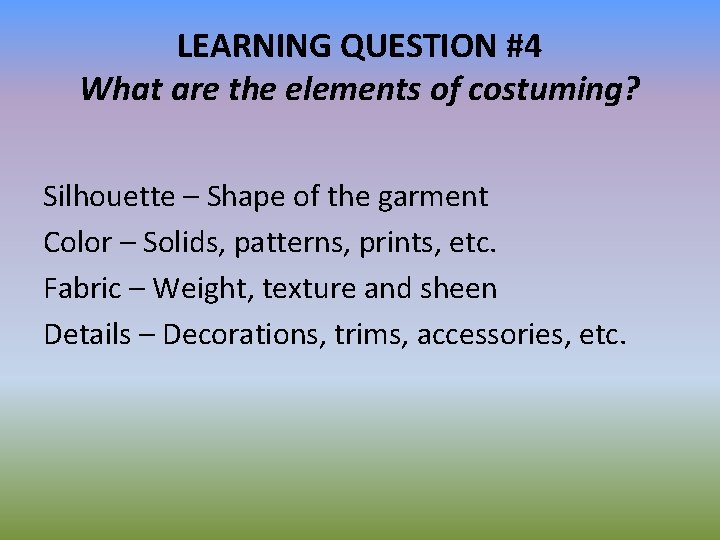 LEARNING QUESTION #4
What are the elements of costuming?

Silhouette – Shape of the garment
Color – Solids, patterns, prints, etc.
Fabric – Weight, texture and sheen
Details – Decorations, trims, accessories, etc.